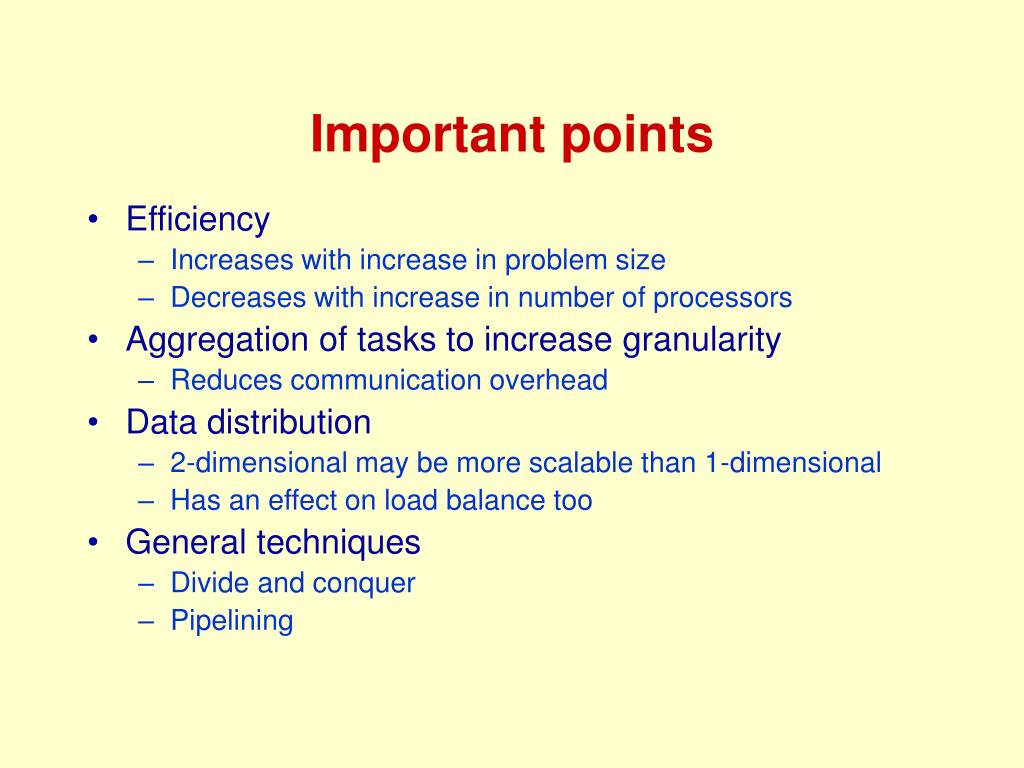 Important points

• Efficiency
– Increases with increase in problem size
– Decreases with increase in number of processors
• Aggregation of tasks to increase granularity
– Reduces communication overhead
• Data distribution
– 2-dimensional may be more scalable than 1-dimensional
– Has an effect on load balance too
• General techniques
– Divide and conquer
– Pipelining